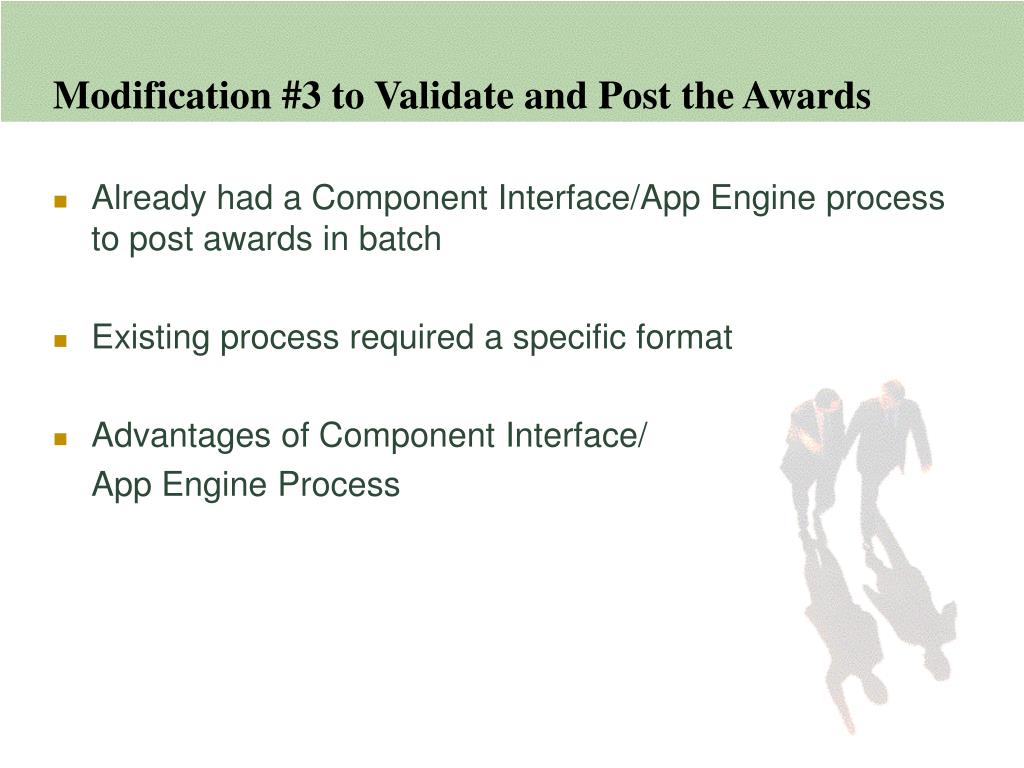 Modification #3 to Validate and Post the Awards

Already had a Component Interface/App Engine process to post awards in batch

Existing process required a specific format

Advantages of Component Interface/
App Engine Process